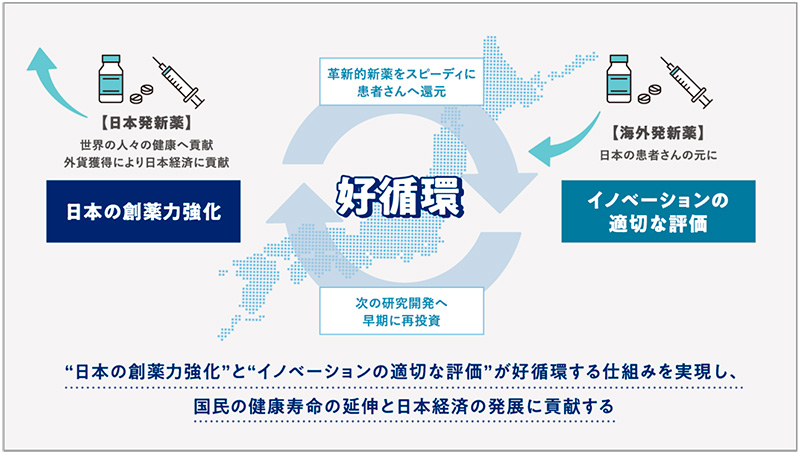 【日本発新薬】
世界の人々の健康へ貢献
外貨獲得により日本経済に貢献

日本の創薬力強化

革新的新薬をスピーディに
患者さんへ還元

好循環

次の研究開発へ
早期に再投資

【海外発新薬】
日本の患者さんの元に

イノベーションの
適切な評価

“日本の創薬力強化”と“イノベーションの適切な評価”が好循環する仕組みを実現し、
国民の健康寿命の延伸と日本経済の発展に貢献する